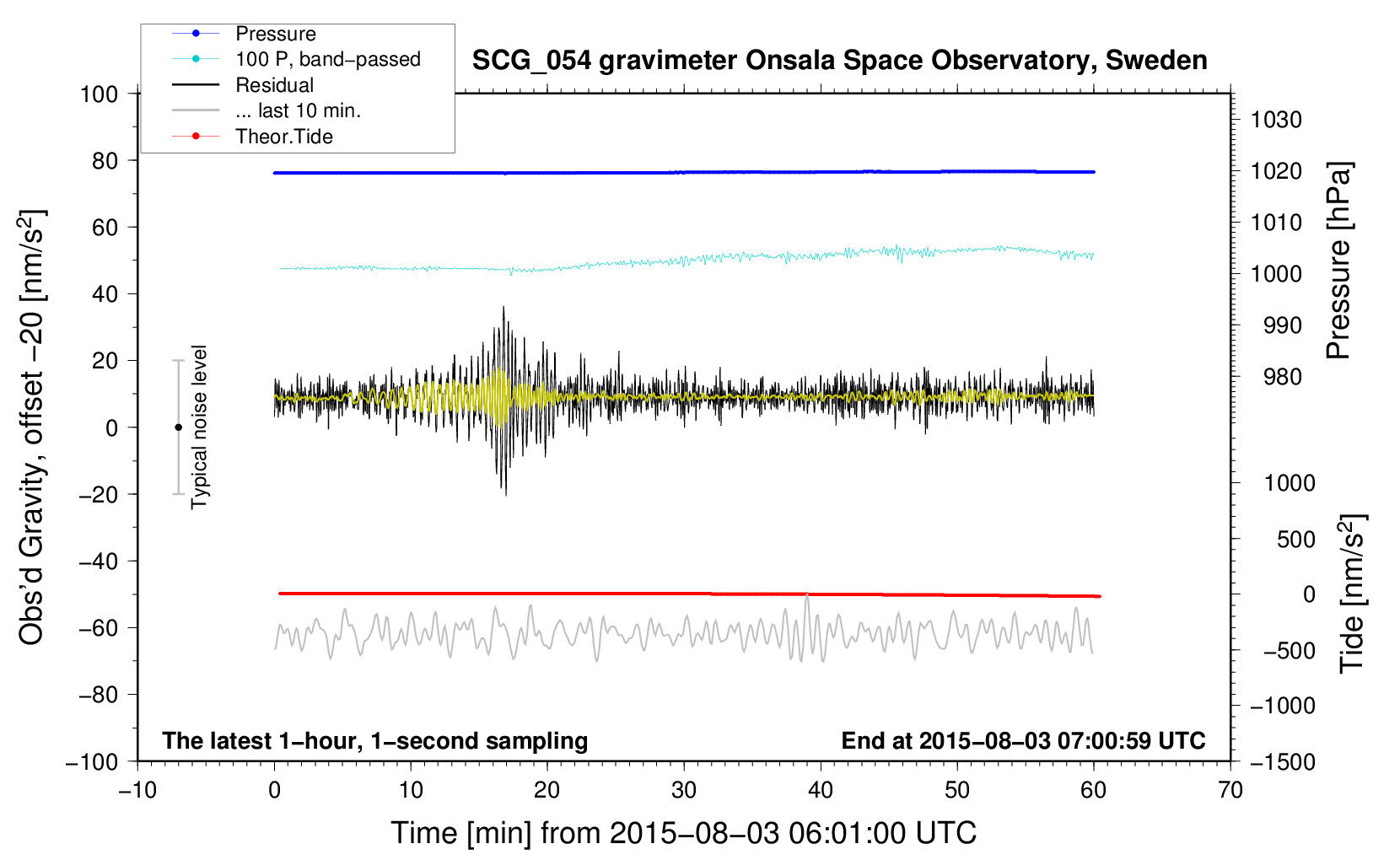 Pressure
100 P, band−passed
Residual
... last 10 min.
Theor.Tide

SCG_054 gravimeter Onsala Space Observatory, Sweden

100
80
60
40
20
0
−20
−40
−60
−80
−100

Obs'd Gravity, offset −20 [nm/s$^2$]

Typical noise level

1030
1020
1010
1000
990
980

Pressure [hPa]

1000
500
0
−500
−1000
−1500

Tide [nm/s$^2$]

The latest 1−hour, 1−second sampling

End at 2015−08−03 07:00:59 UTC

−10
0
10
20
30
40
50
60
70

Time [min] from 2015−08−03 06:01:00 UTC